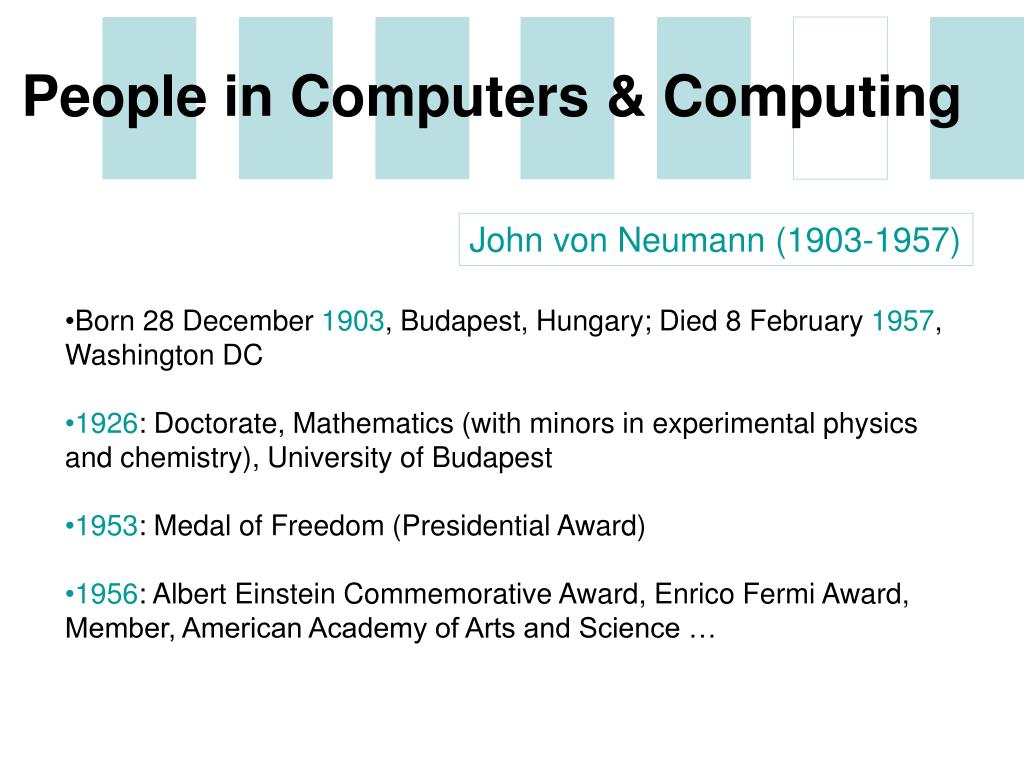 People in Computers & Computing

John von Neumann (1903-1957)

•Born 28 December 1903, Budapest, Hungary; Died 8 February 1957, Washington DC

•1926: Doctorate, Mathematics (with minors in experimental physics and chemistry), University of Budapest

•1953: Medal of Freedom (Presidential Award)

•1956: Albert Einstein Commemorative Award, Enrico Fermi Award, Member, American Academy of Arts and Science …